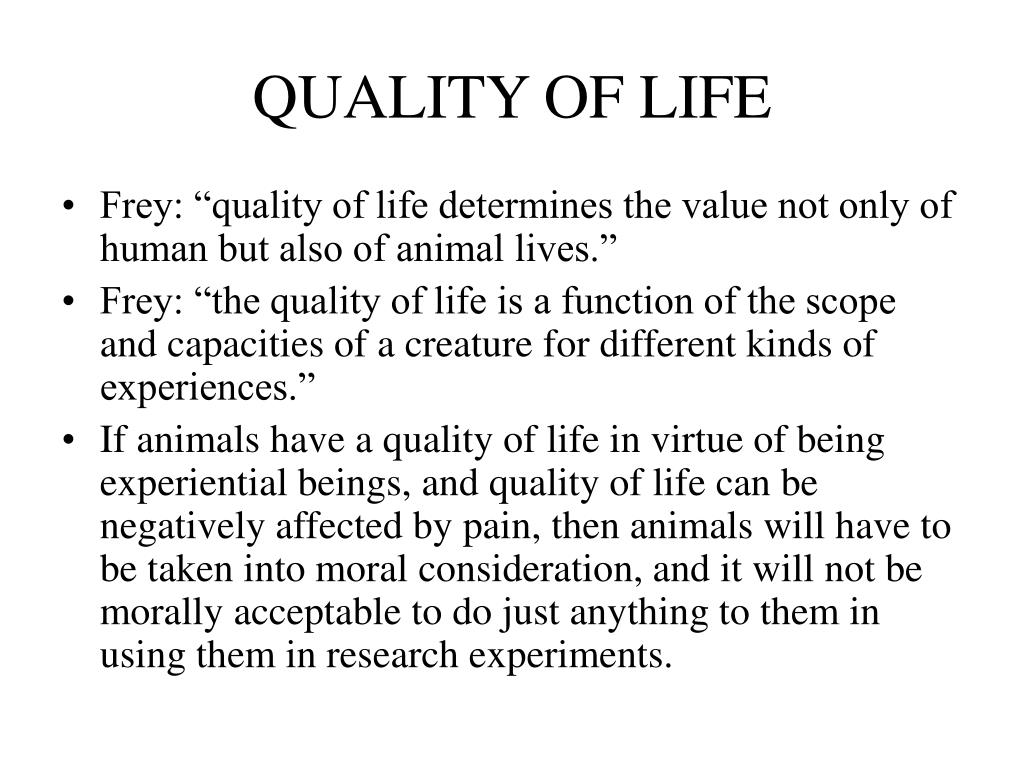 QUALITY OF LIFE

• Frey: “quality of life determines the value not only of human but also of animal lives.”
• Frey: “the quality of life is a function of the scope and capacities of a creature for different kinds of experiences.”
• If animals have a quality of life in virtue of being experiential beings, and quality of life can be negatively affected by pain, then animals will have to be taken into moral consideration, and it will not be morally acceptable to do just anything to them in using them in research experiments.